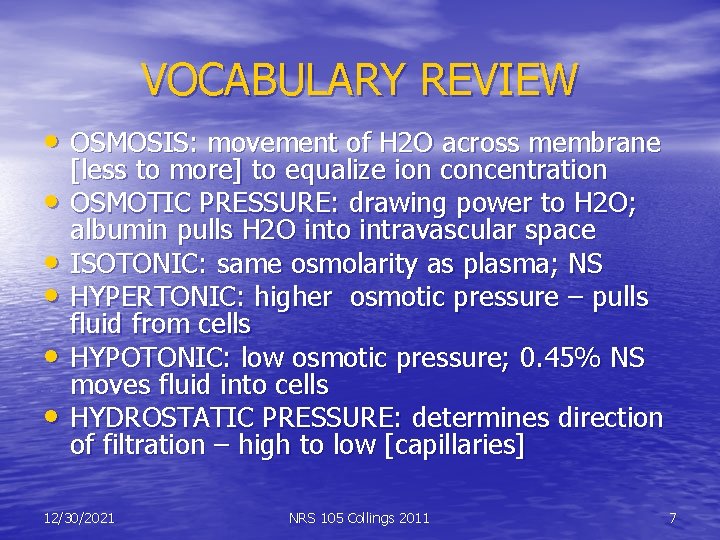 VOCABULARY REVIEW

• OSMOSIS: movement of H2O across membrane [less to more] to equalize ion concentration
• OSMOTIC PRESSURE: drawing power to H2O; albumin pulls H2O into intravascular space
• ISOTONIC: same osmolarity as plasma; NS
• HYPERTONIC: higher osmotic pressure – pulls fluid from cells
• HYPOTONIC: low osmotic pressure; 0.45% NS moves fluid into cells
• HYDROSTATIC PRESSURE: determines direction of filtration – high to low [capillaries]

12/30/2021 NRS 105 Collings 2011 7